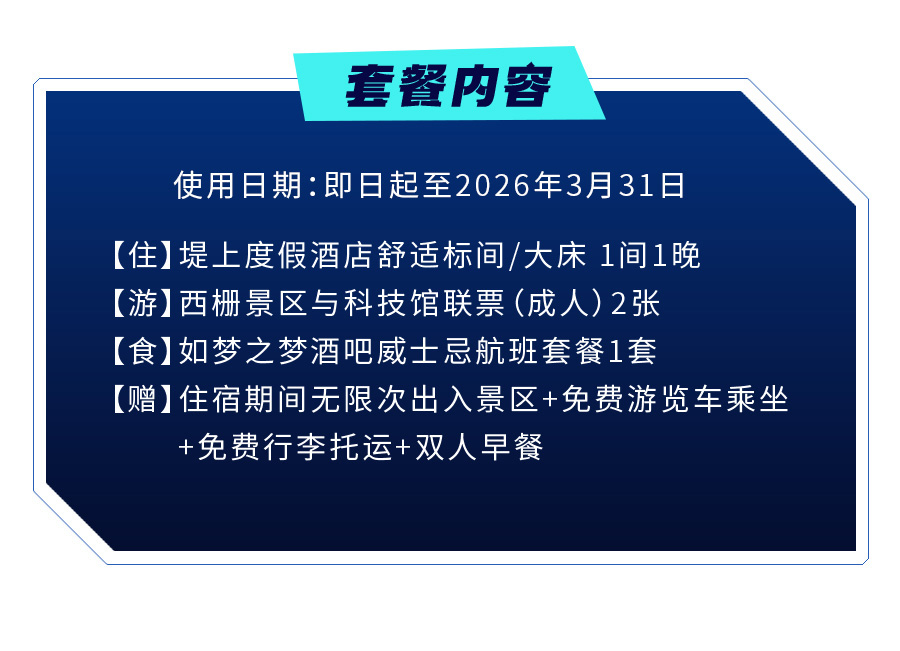 套餐内容

使用日期：即日起至2026年3月31日

【住】堤上度假酒店舒适标间/大床 1间1晚
【游】西栅景区与科技馆联票（成人）2张
【食】如梦之梦酒吧威士忌航班套餐1套
【赠】住宿期间无限次出入景区+免费游览车乘坐+免费行李托运+双人早餐